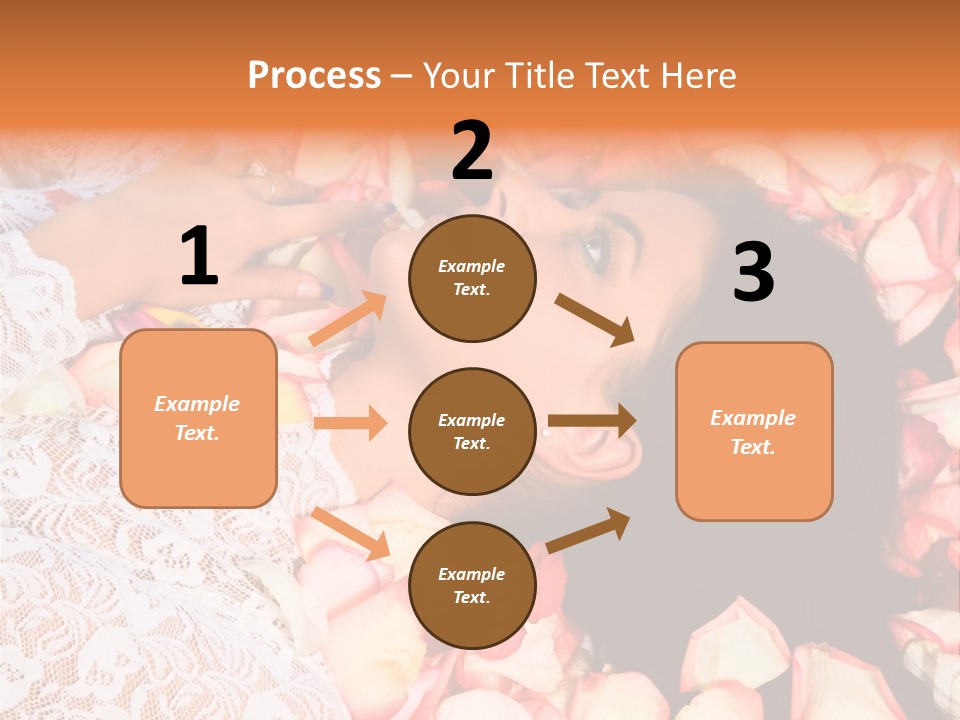 Process – Your Title Text Here

1

Example Text.

2

Example Text.

Example Text.

Example Text.

3

Example Text.